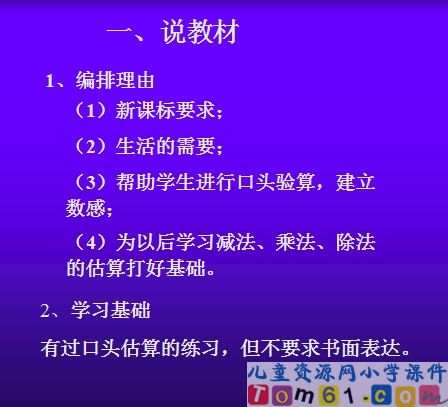 一、说教材

1、编排理由

（1）新课标要求；

（2）生活的需要；

（3）帮助学生进行口头验算，建立数感；

（4）为以后学习减法、乘法、除法的估算打好基础。

2、学习基础

有过口头估算的练习，但不要求书面表达。

儿童资源网小学课件
Tom61.com